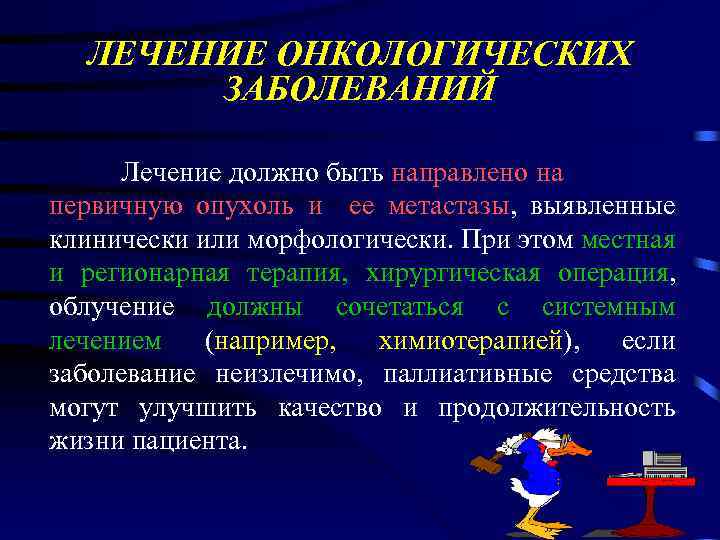 ЛЕЧЕНИЕ ОНКОЛОГИЧЕСКИХ ЗАБОЛЕВАНИЙ

Лечение должно быть направлено на первичную опухоль и ее метастазы, выявленные клинически или морфологически. При этом местная и регионарная терапия, хирургическая операция, облучение должны сочетаться с системным лечением (например, химиотерапией), если заболевание неизлечимо, паллиативные средства могут улучшить качество и продолжительность жизни пациента.